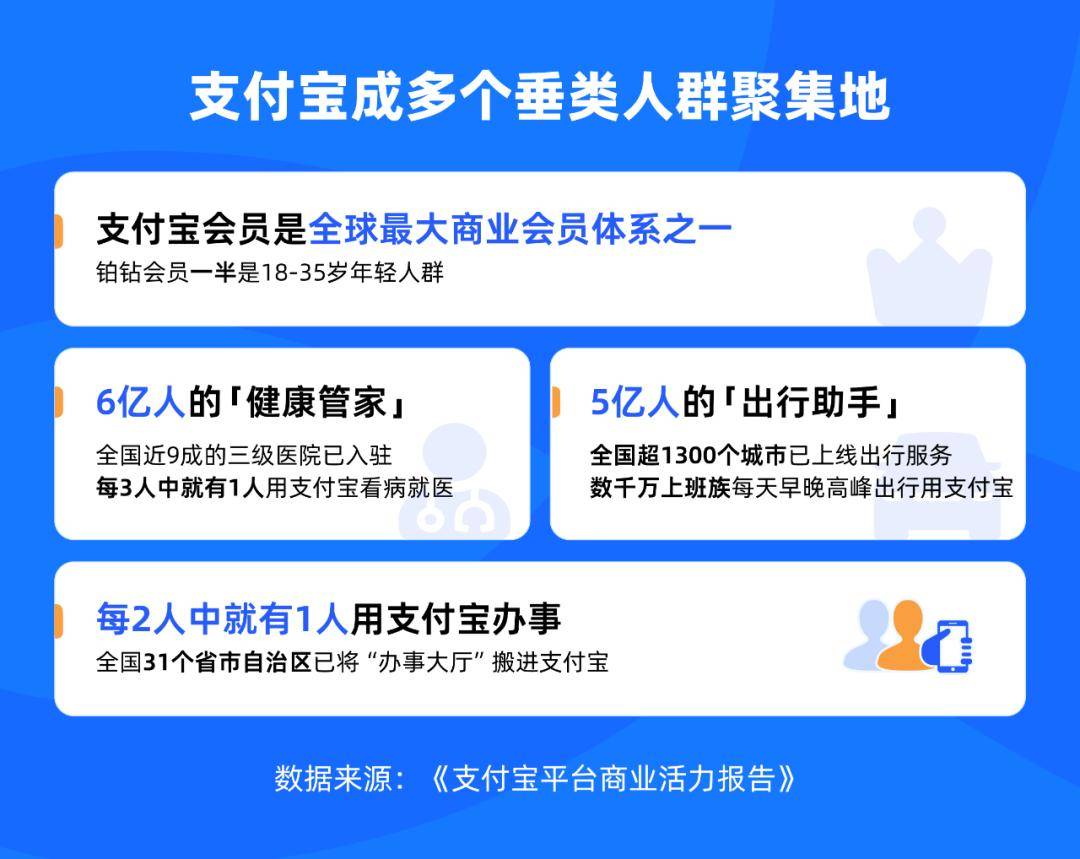 支付宝成多个垂类人群聚集地

支付宝会员是全球最大商业会员体系之一
铂钻会员一半是18-35岁年轻人群

6亿人的「健康管家」
全国近9成的三级医院已入驻
每3人中就有1人用支付宝看病就医

5亿人的「出行助手」
全国超1300个城市已上线出行服务
数千万上班族每天早晚高峰出行用支付宝

每2人中就有1人用支付宝办事
全国31个省市自治区已将“办事大厅”搬进支付宝

数据来源：《支付宝平台商业活力报告》